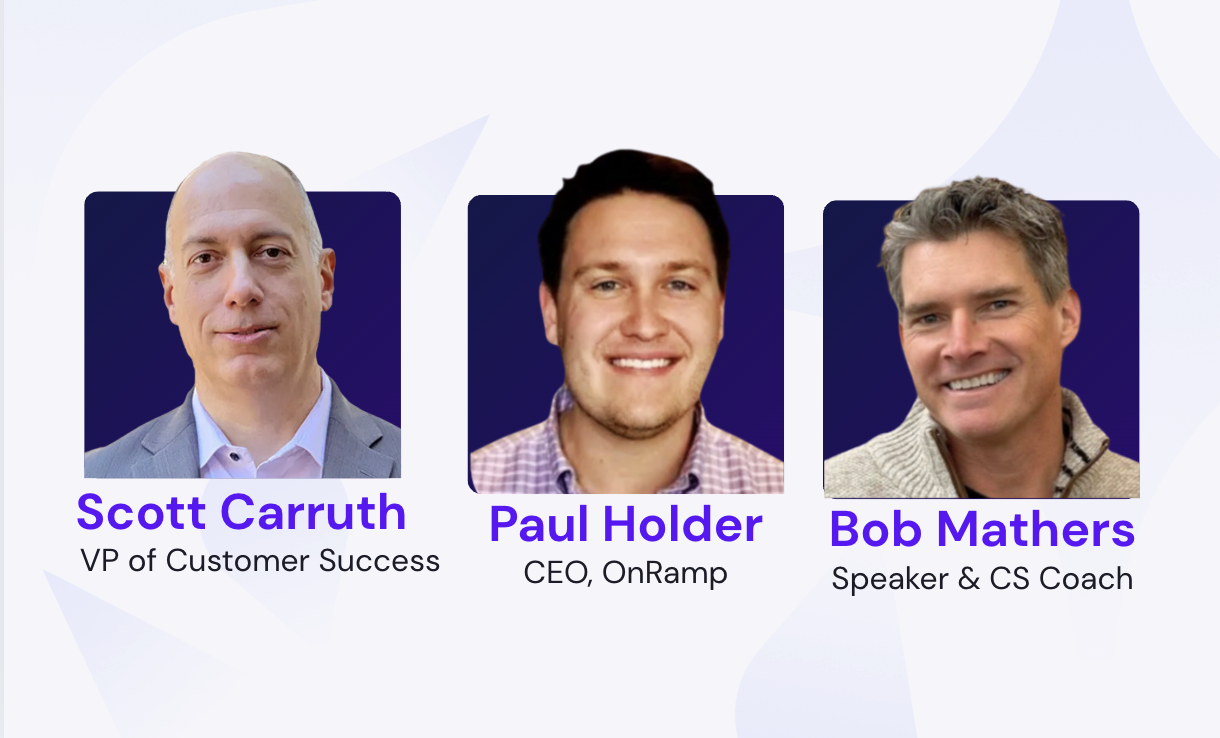 Scott Carruth
VP of Customer Success

Paul Holder
CEO, OnRamp

Bob Mathers
Speaker & CS Coach